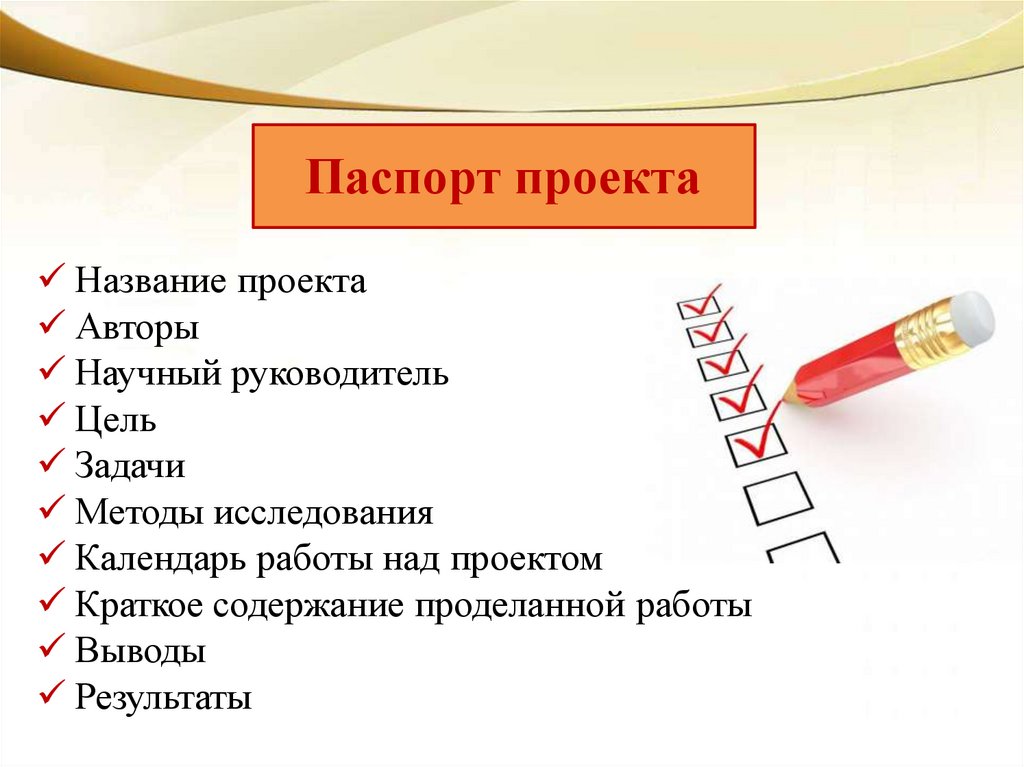 Паспорт проекта

✓ Название проекта
✓ Авторы
✓ Научный руководитель
✓ Цель
✓ Задачи
✓ Методы исследования
✓ Календарь работы над проектом
✓ Краткое содержание проделанной работы
✓ Выводы
✓ Результаты